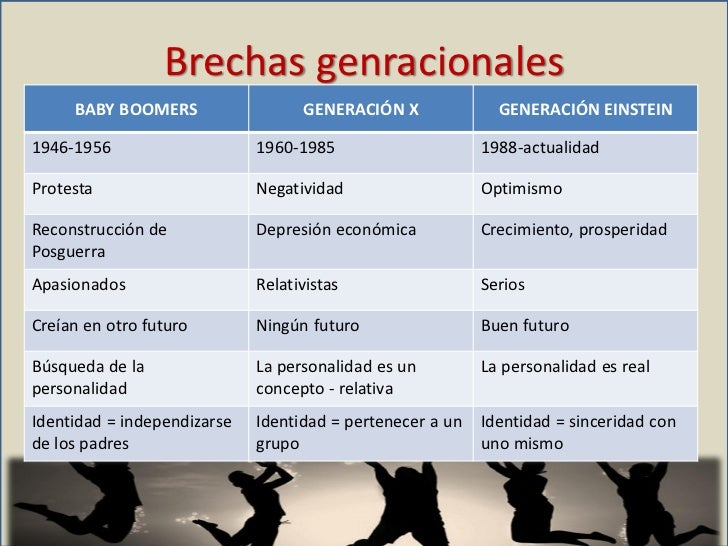 Brechas genracionales

| BABY BOOMERS | GENERACIÓN X | GENERACIÓN EINSTEIN |
|---|---|---|
| 1946-1956 | 1960-1985 | 1988-actualidad |
| Protesta | Negatividad | Optimismo |
| Reconstrucción de Posguerra | Depresión económica | Crecimiento, prosperidad |
| Apasionados | Relativistas | Serios |
| Creían en otro futuro | Ningún futuro | Buen futuro |
| Búsqueda de la personalidad | La personalidad es un concepto - relativa | La personalidad es real |
| Identidad = independizarse de los padres | Identidad = pertenecer a un grupo | Identidad = sinceridad con uno mismo |